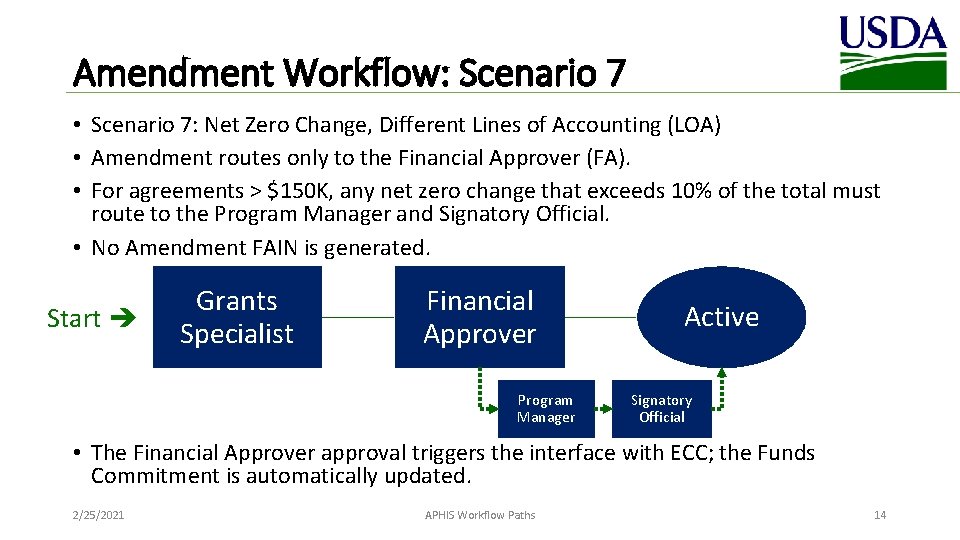 USDA

Amendment Workflow: Scenario 7

• Scenario 7: Net Zero Change, Different Lines of Accounting (LOA)
• Amendment routes only to the Financial Approver (FA).
• For agreements > $150K, any net zero change that exceeds 10% of the total must route to the Program Manager and Signatory Official.
• No Amendment FAIN is generated.

Start ➔

Grants Specialist

Financial Approver

Active

Program Manager

Signatory Official

• The Financial Approver approval triggers the interface with ECC; the Funds Commitment is automatically updated.

2/25/2021

APHIS Workflow Paths

14